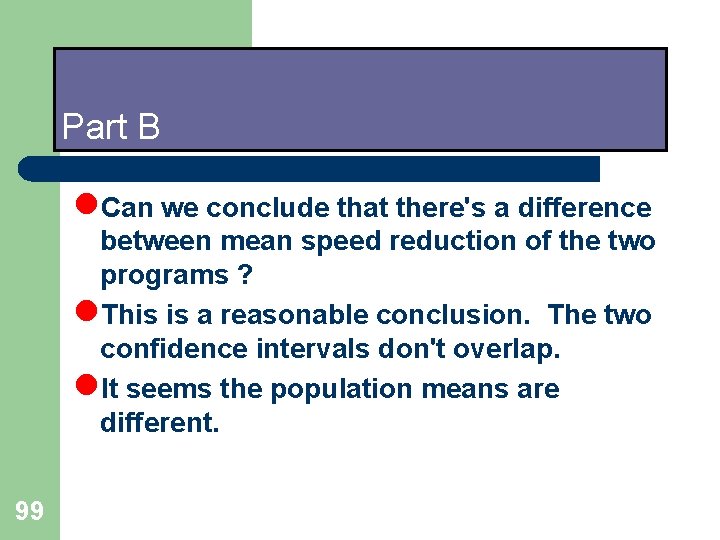 Part B

• Can we conclude that there's a difference between mean speed reduction of the two programs ?
• This is a reasonable conclusion.  The two confidence intervals don't overlap.
• It seems the population means are different.

99